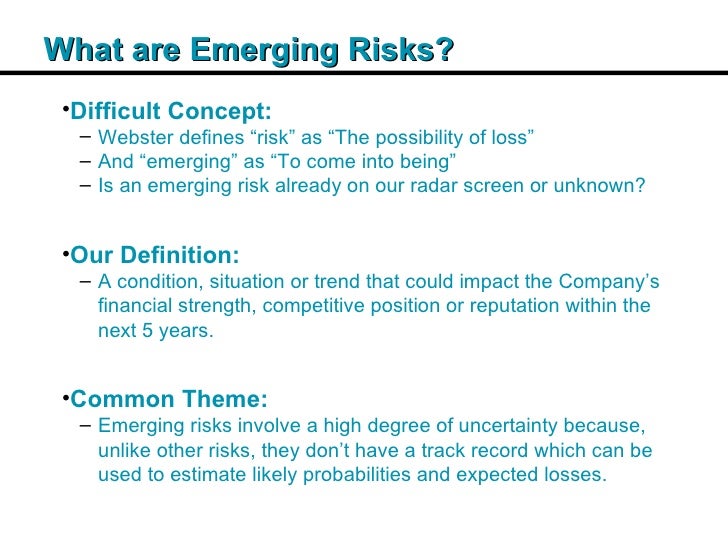 What are Emerging Risks?

•Difficult Concept:
– Webster defines “risk” as “The possibility of loss”
– And “emerging” as “To come into being”
– Is an emerging risk already on our radar screen or unknown?

•Our Definition:
– A condition, situation or trend that could impact the Company’s financial strength, competitive position or reputation within the next 5 years.

•Common Theme:
– Emerging risks involve a high degree of uncertainty because, unlike other risks, they don’t have a track record which can be used to estimate likely probabilities and expected losses.